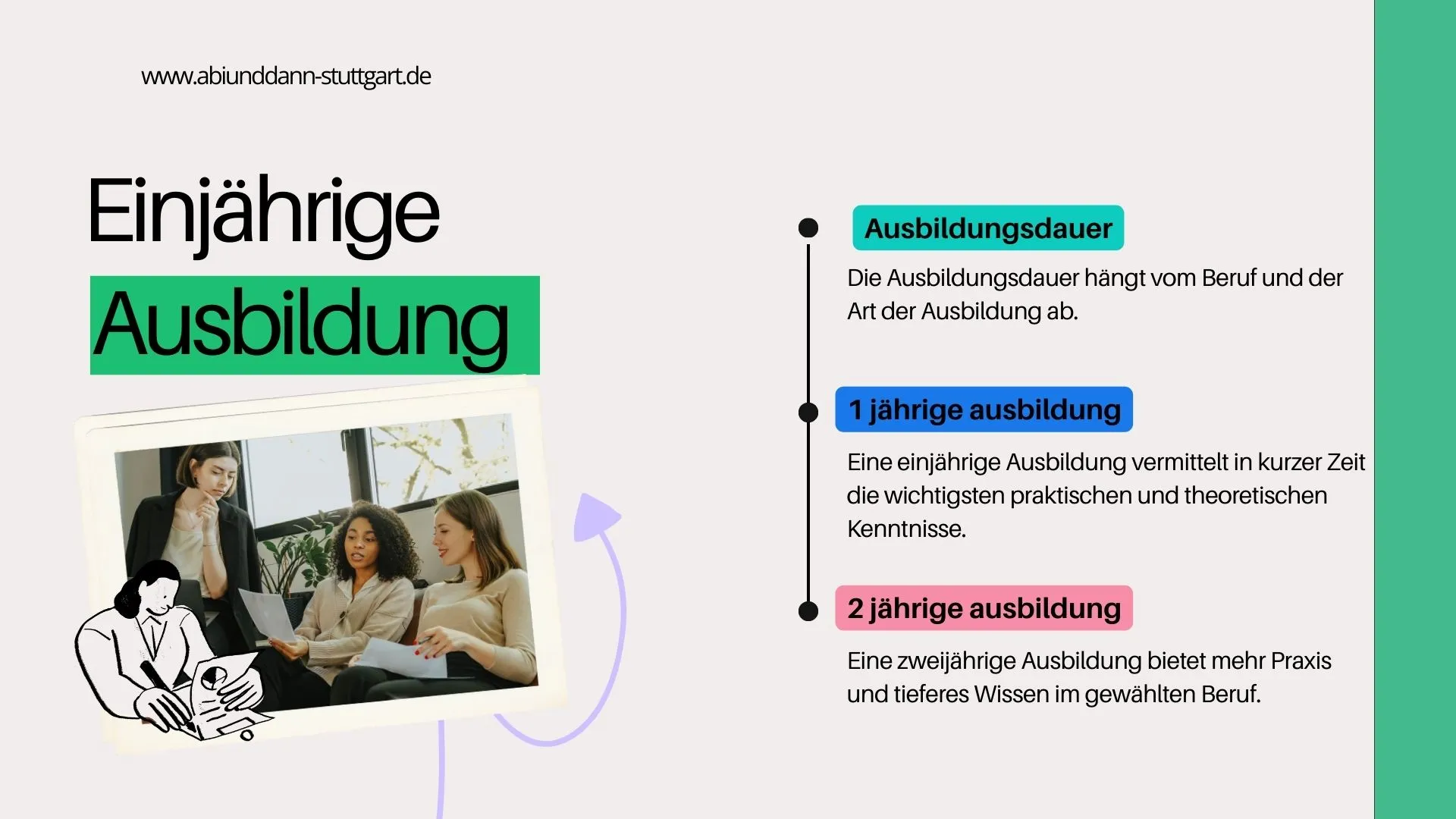 www.abiunddann-stuttgart.de

Einjährige Ausbildung

Ausbildungsdauer

Die Ausbildungsdauer hängt vom Beruf und der Art der Ausbildung ab.

1 jährige ausbildung

Eine einjährige Ausbildung vermittelt in kurzer Zeit die wichtigsten praktischen und theoretischen Kenntnisse.

2 jährige ausbildung

Eine zweijährige Ausbildung bietet mehr Praxis und tieferes Wissen im gewählten Beruf.